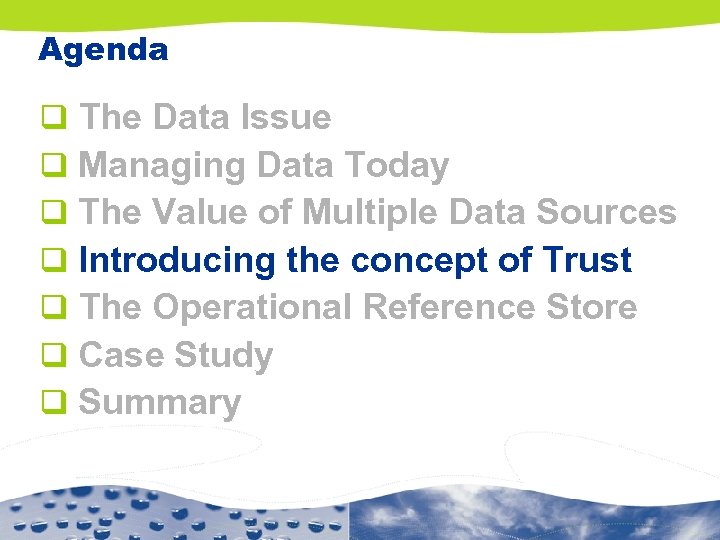 Agenda

❑ The Data Issue
❑ Managing Data Today
❑ The Value of Multiple Data Sources
❑ Introducing the concept of Trust
❑ The Operational Reference Store
❑ Case Study
❑ Summary